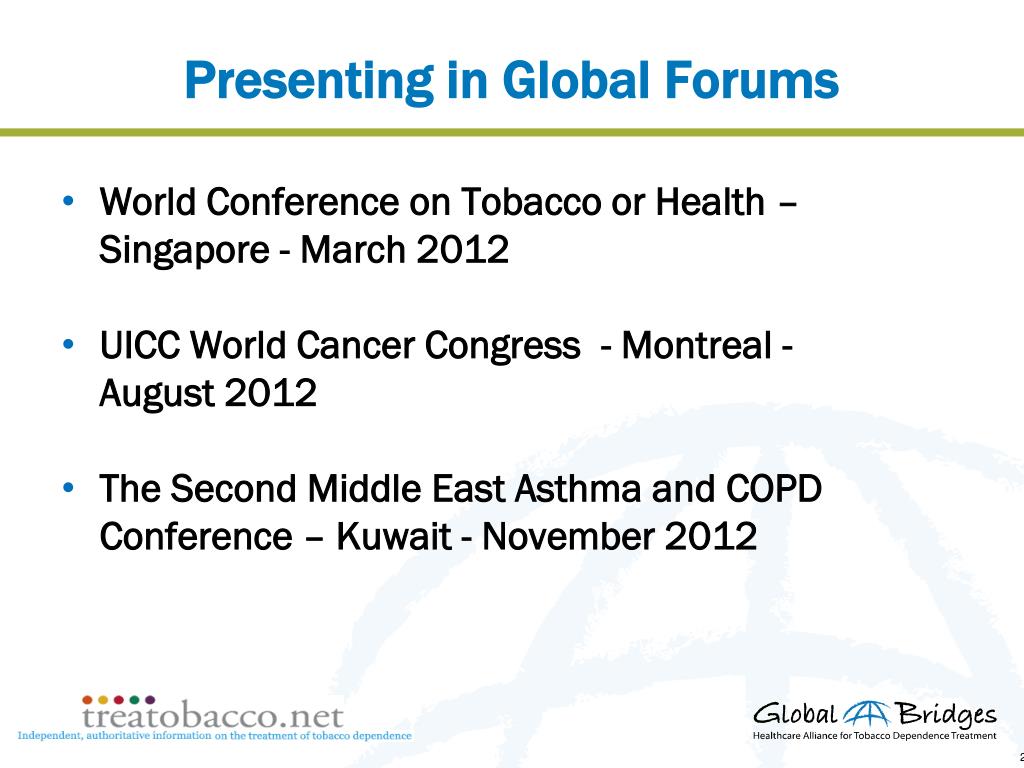 Presenting in Global Forums

• World Conference on Tobacco or Health – Singapore - March 2012

• UICC World Cancer Congress - Montreal - August 2012

• The Second Middle East Asthma and COPD Conference – Kuwait - November 2012

treatobacco.net
Independent, authoritative information on the treatment of tobacco dependence

Global Bridges
Healthcare Alliance for Tobacco Dependence Treatment

2